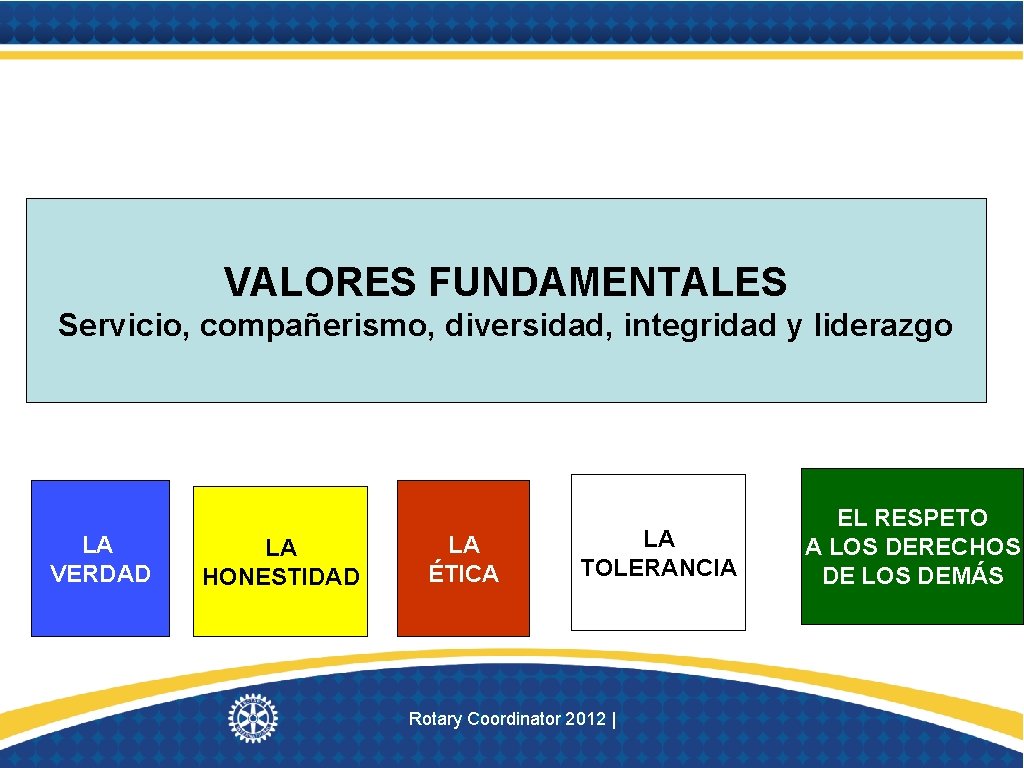 VALORES FUNDAMENTALES
Servicio, compañerismo, diversidad, integridad y liderazgo

LA VERDAD

LA HONESTIDAD

LA ÉTICA

LA TOLERANCIA

EL RESPETO A LOS DERECHOS DE LOS DEMÁS

Rotary Coordinator 2012 |